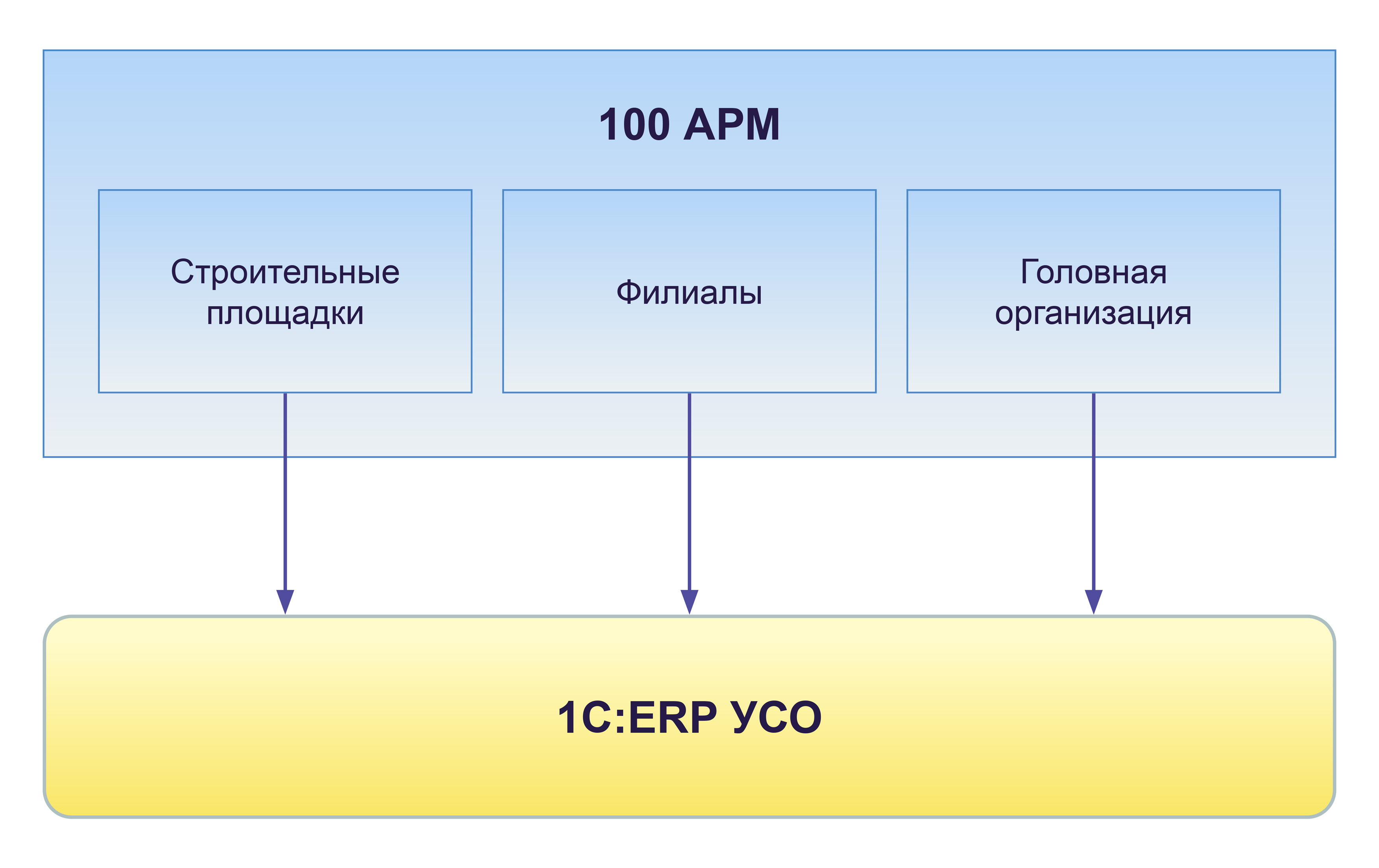 100 АРМ

Строительные площадки

Филиалы

Головная организация

1С:ERP УСО